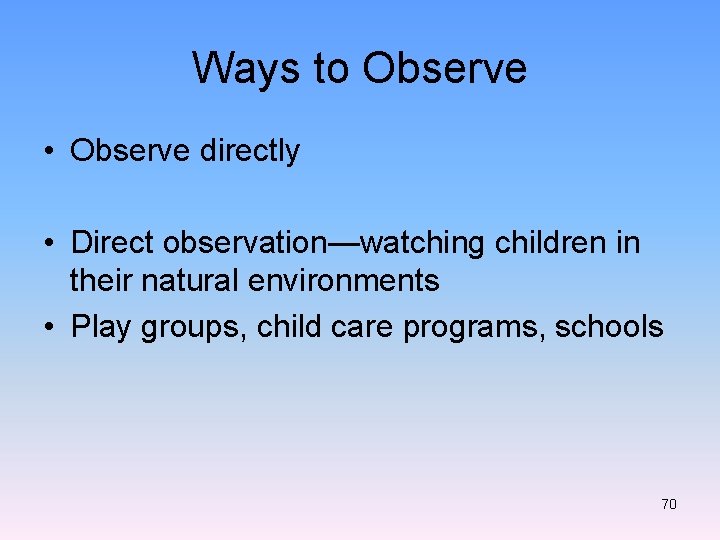 Ways to Observe

• Observe directly

• Direct observation—watching children in their natural environments

• Play groups, child care programs, schools

70